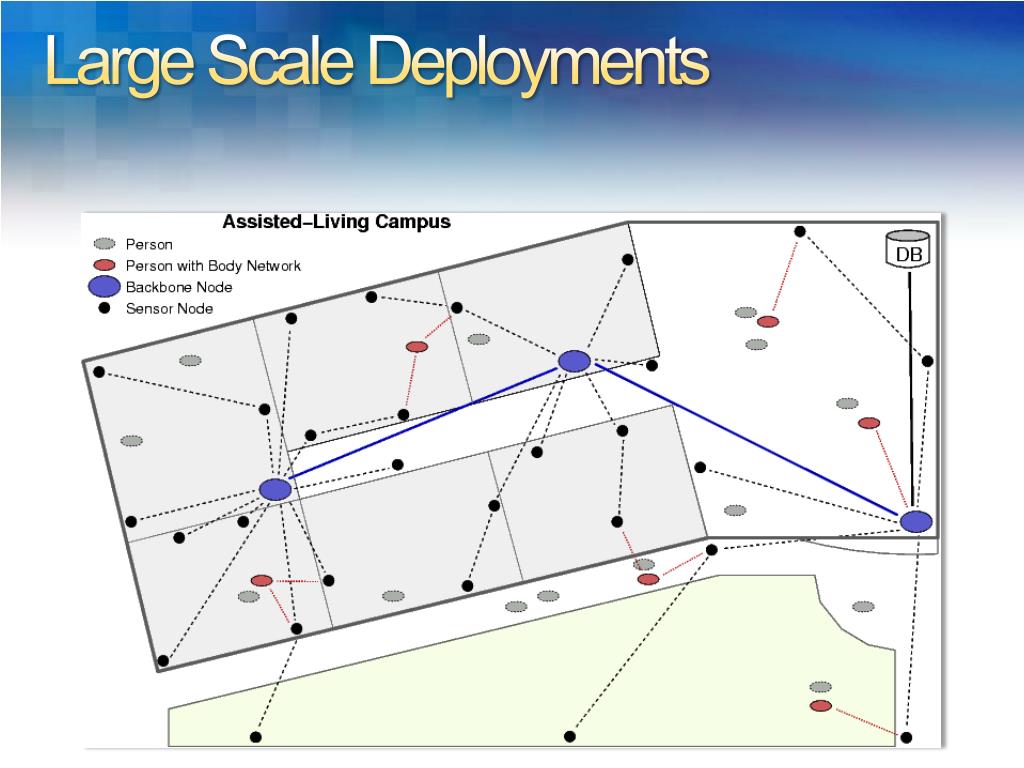 Large Scale Deployments

Assisted–Living Campus

Person

Person with Body Network

Backbone Node

Sensor Node

DB